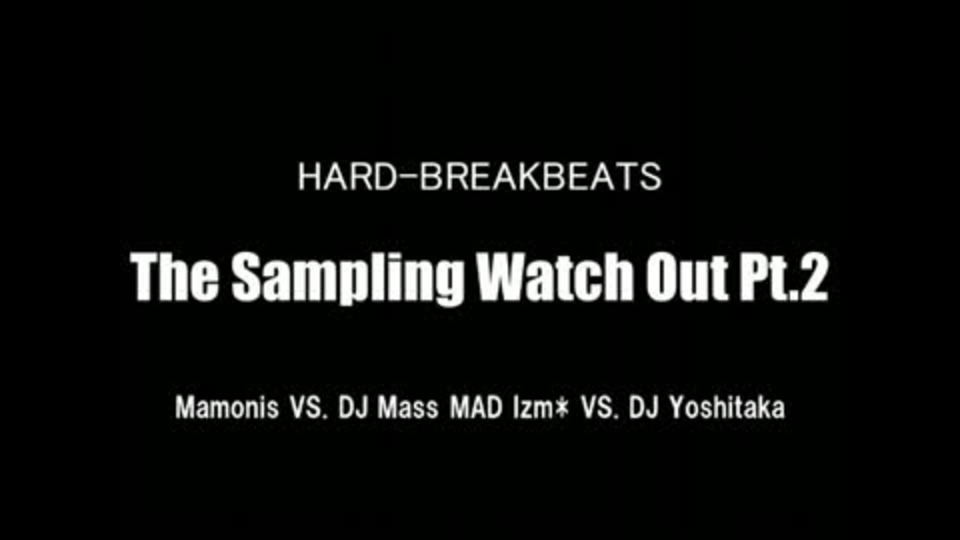 HARD-BREAKBEATS

The Sampling Watch Out Pt.2

Mamonis VS. DJ Mass MAD Izm* VS. DJ Yoshitaka